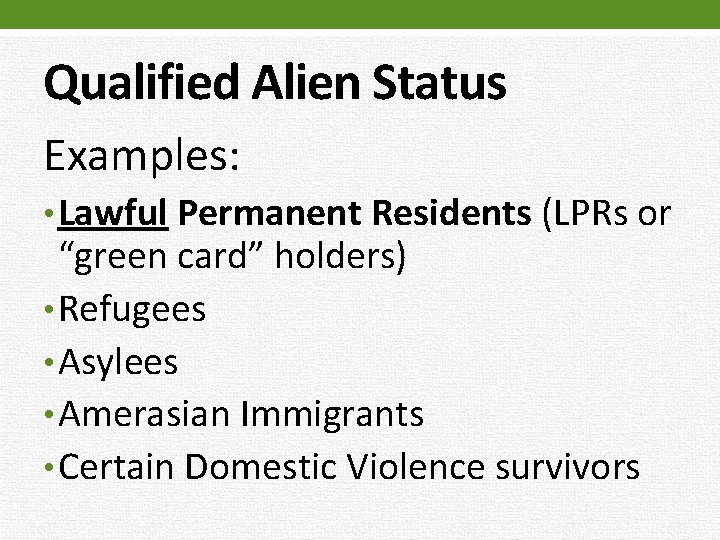 Qualified Alien Status

Examples:

• Lawful Permanent Residents (LPRs or “green card” holders)
• Refugees
• Asylees
• Amerasian Immigrants
• Certain Domestic Violence survivors